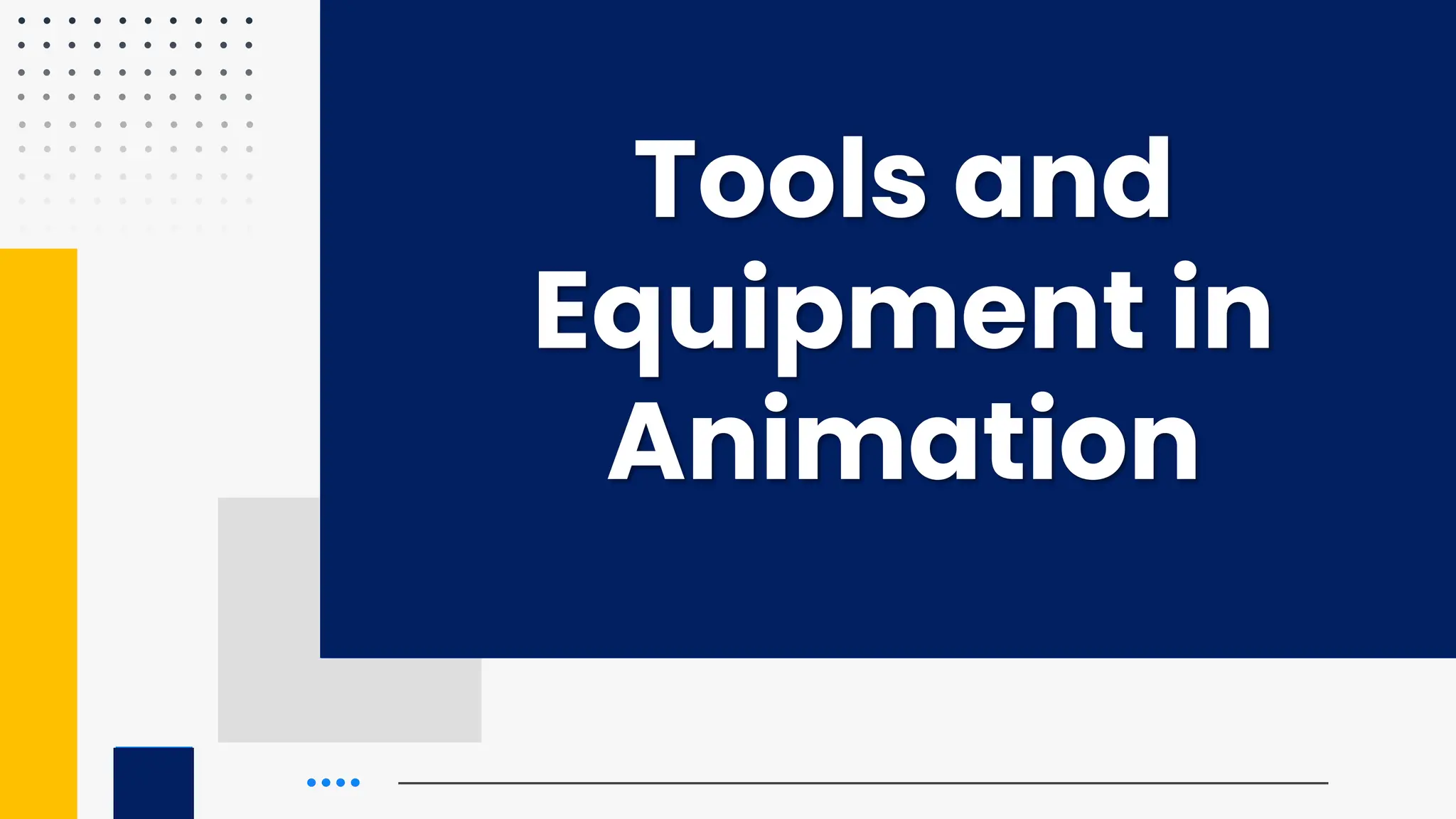 Tools and Equipment in Animation